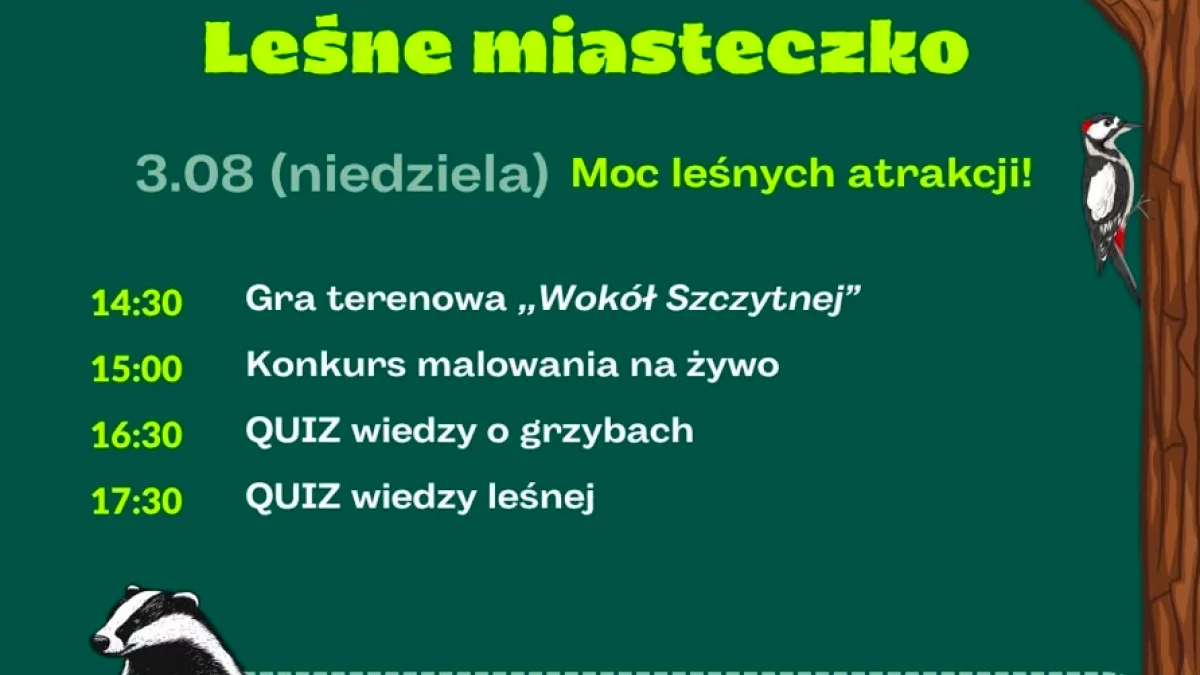 Leśne miasteczko

3.08 (niedziela) Moc leśnych atrakcji!

14:30 Gra terenowa „Wokół Szczytnej”

15:00 Konkurs malowania na żywo

16:30 QUIZ wiedzy o grzybach

17:30 QUIZ wiedzy leśnej